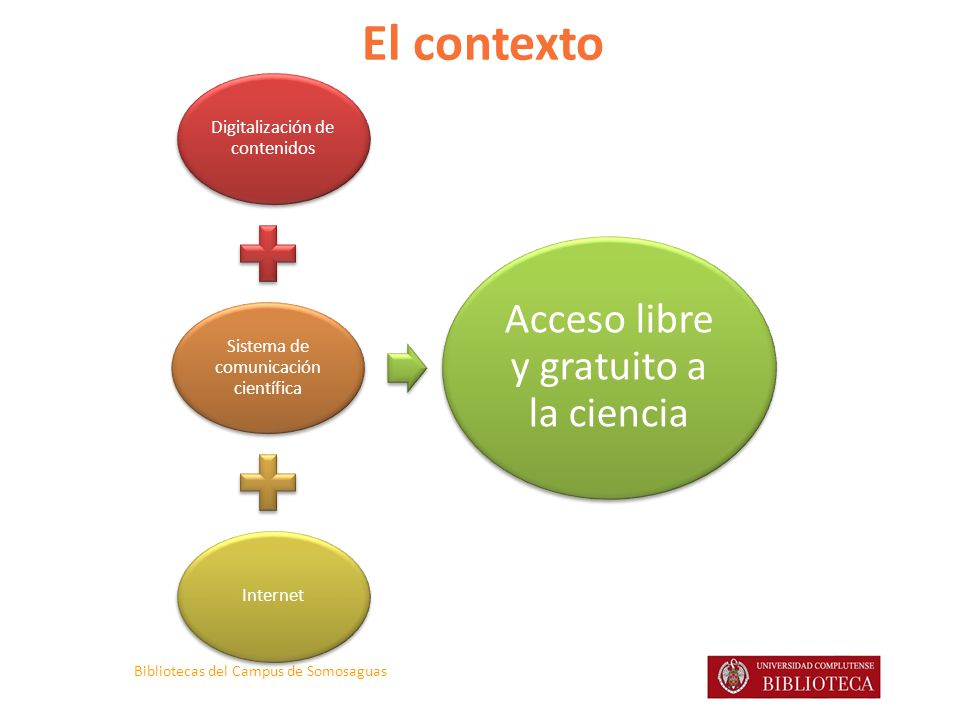 El contexto

Digitalización de contenidos

Sistema de comunicación científica

Internet

Acceso libre y gratuito a la ciencia

Bibliotecas del Campus de Somosaguas

UNIVERSIDAD COMPLUTENSE
BIBLIOTECA